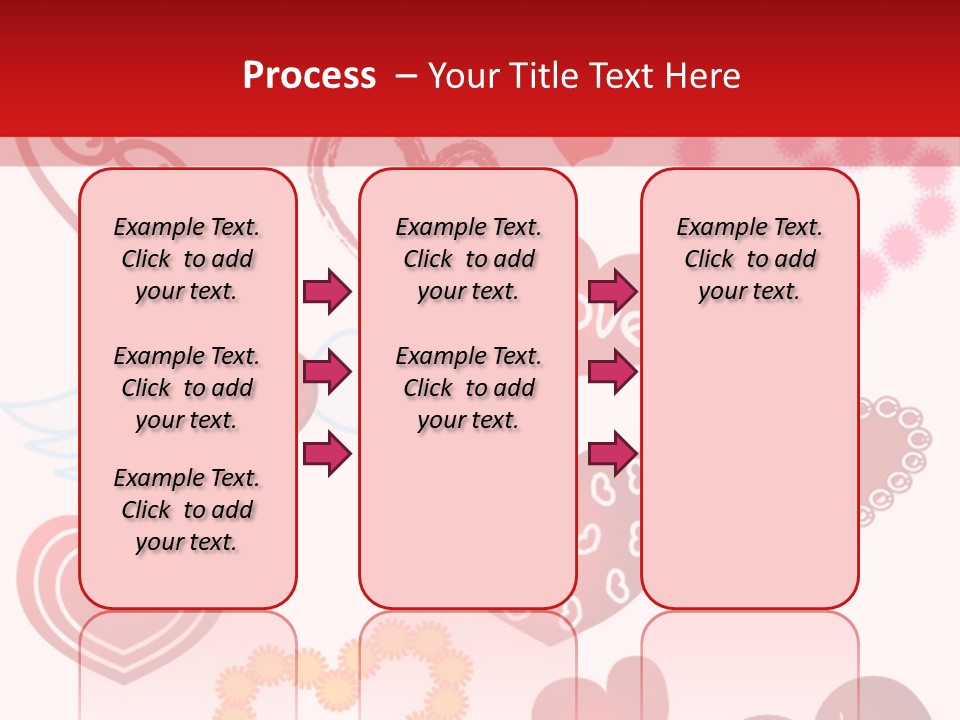 Process – Your Title Text Here

Example Text. Click to add your text.

Example Text. Click to add your text.

Example Text. Click to add your text.

Example Text. Click to add your text.

Example Text. Click to add your text.

Example Text. Click to add your text.